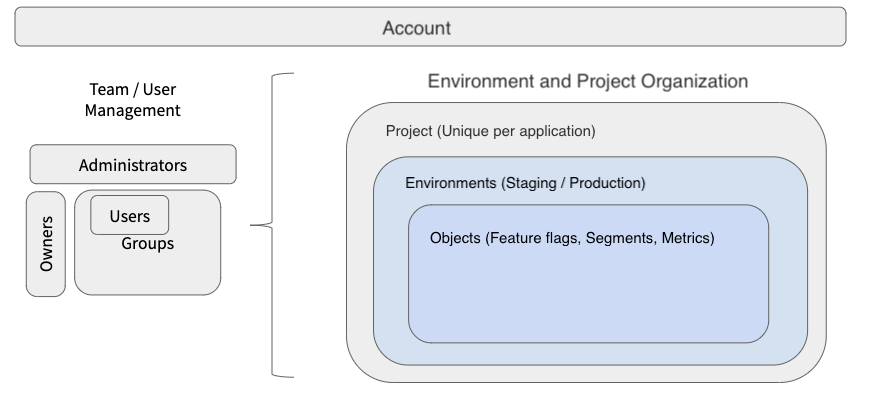 Account

Team / User Management

Administrators

Owners

Users

Groups

Environment and Project Organization

Project (Unique per application)

Environments (Staging / Production)

Objects (Feature flags, Segments, Metrics)